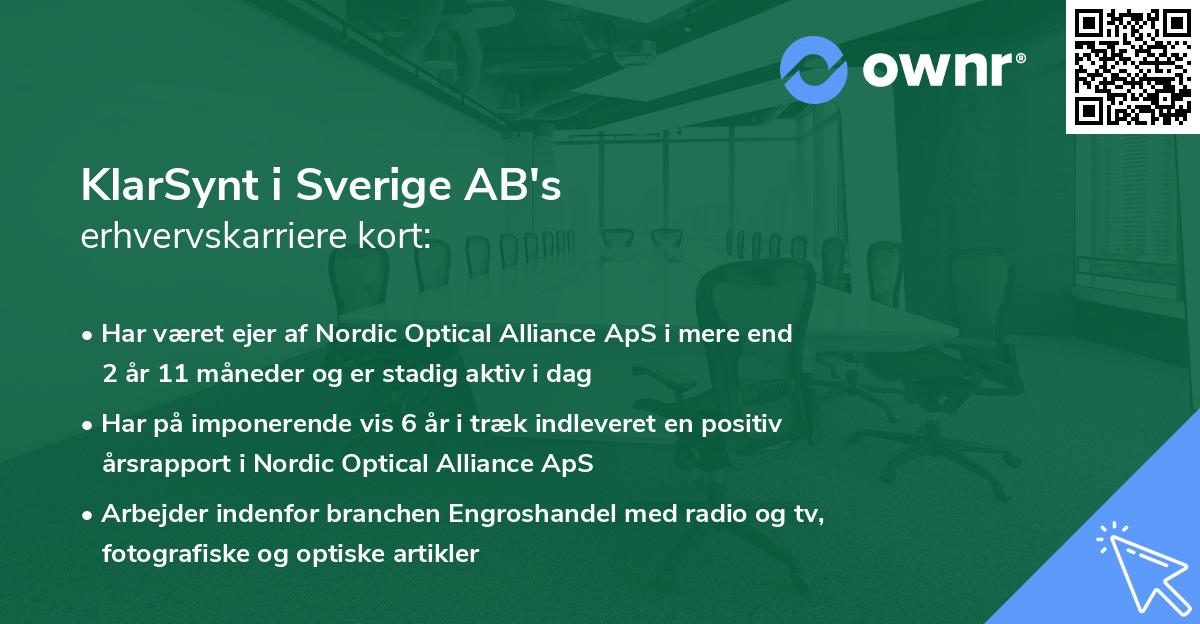 ownr®

KlarSynt i Sverige AB's
erhvervskarriere kort:

• Har været ejer af Nordic Optical Alliance ApS i mere end 2 år 11 måneder og er stadig aktiv i dag

• Har på imponerende vis 6 år i træk indleveret en positiv årsrapport i Nordic Optical Alliance ApS

• Arbejder indenfor branchen Engroshandel med radio og tv, fotografiske og optiske artikler